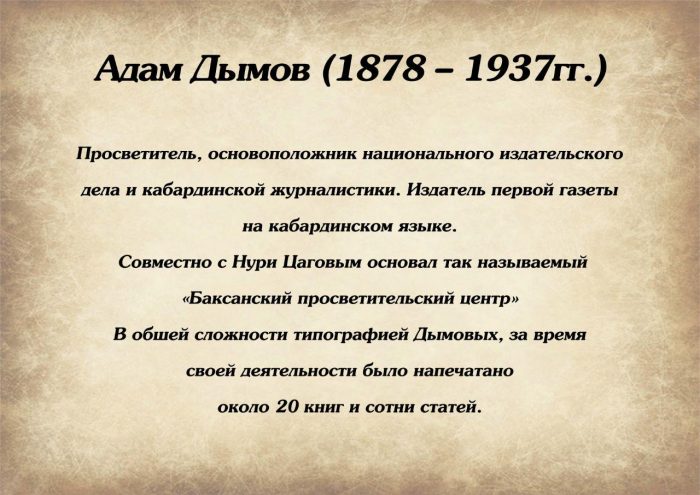 Адам Дымов (1878 – 1937гг.)

Просветитель, основоположник национального издательского дела и кабардинской журналистики. Издатель первой газеты на кабардинском языке.
Совместно с Нури Цаговым основал так называемый «Баксанский просветительский центр»
В обшей сложности типографией Дымовых, за время своей деятельности было напечатано около 20 книг и сотни статей.